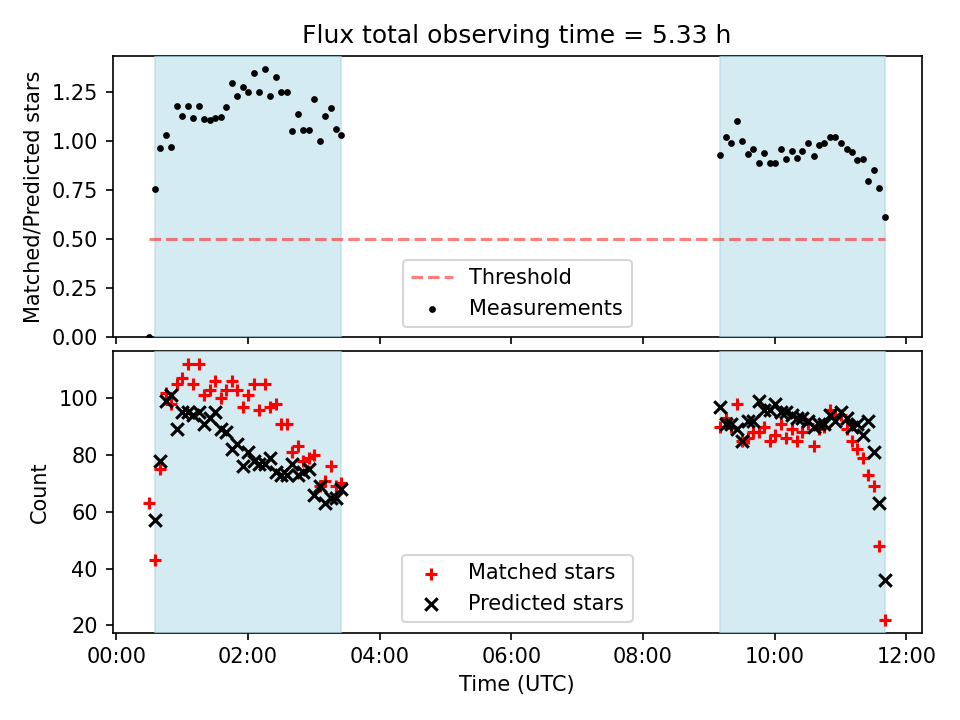 Flux total observing time = 5.33 h

Matched/Predicted stars

1.25
1.00
0.75
0.50
0.25
0.00

Threshold
Measurements

Count

100
80
60
40
20

Matched stars
Predicted stars

00:00 02:00 04:00 06:00 08:00 10:00 12:00

Time (UTC)